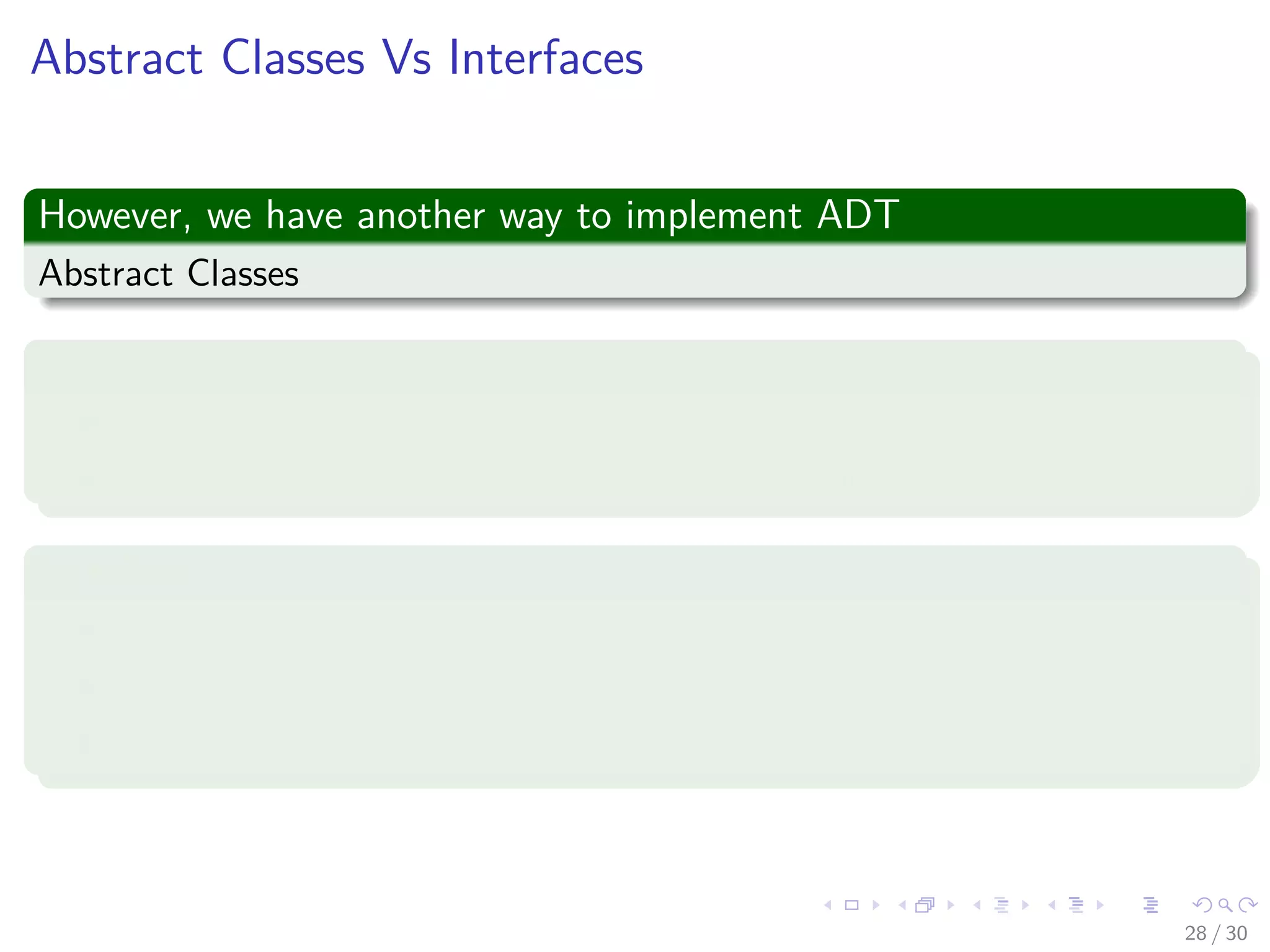 Abstract Classes Vs Interfaces

However, we have another way to implement ADT

Abstract Classes

28 / 30